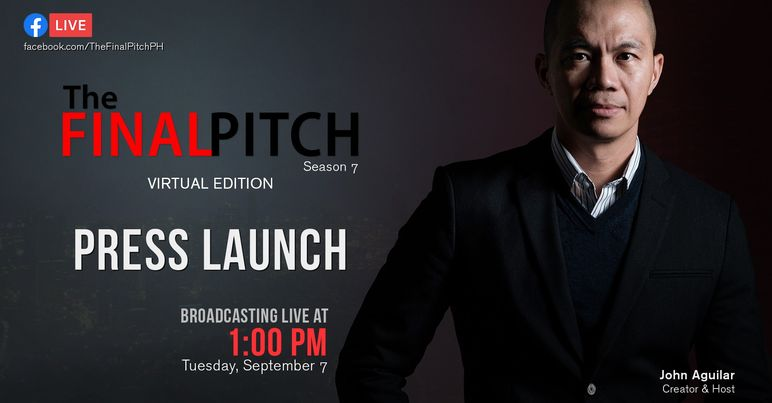 LIVE
facebook.com/TheFinalPitchPH

The
FINALPITCH
Season 7
VIRTUAL EDITION

PRESS LAUNCH

BROADCASTING LIVE AT
1:00 PM
Tuesday, September 7

John Aguilar
Creator & Host